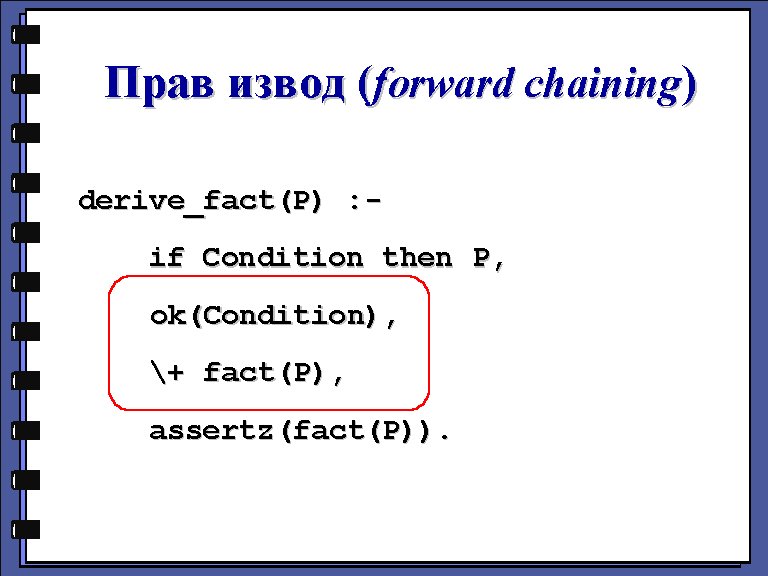 Прав извод (forward chaining)

derive_fact(P) :-

if Condition then P,

ok(Condition),

\+ fact(P),

assertz(fact(P)).